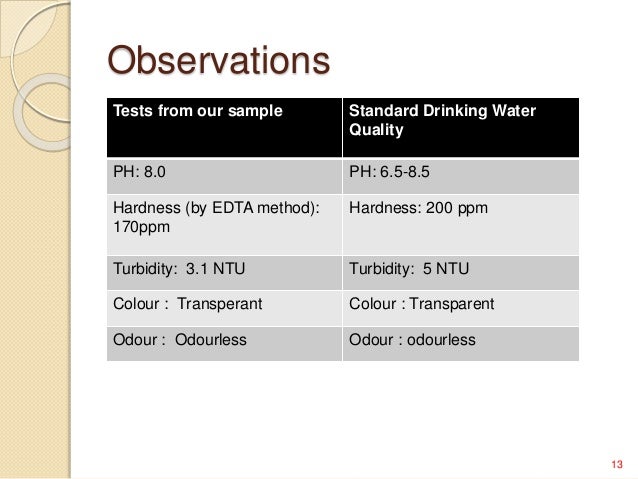 Observations

| Tests from our sample | Standard Drinking Water Quality |
|---|---|
| PH: 8.0 | PH: 6.5-8.5 |
| Hardness (by EDTA method): 170ppm | Hardness: 200 ppm |
| Turbidity: 3.1 NTU | Turbidity: 5 NTU |
| Colour : Transperant | Colour : Transparent |
| Odour : Odourless | Odour : odourless |

13